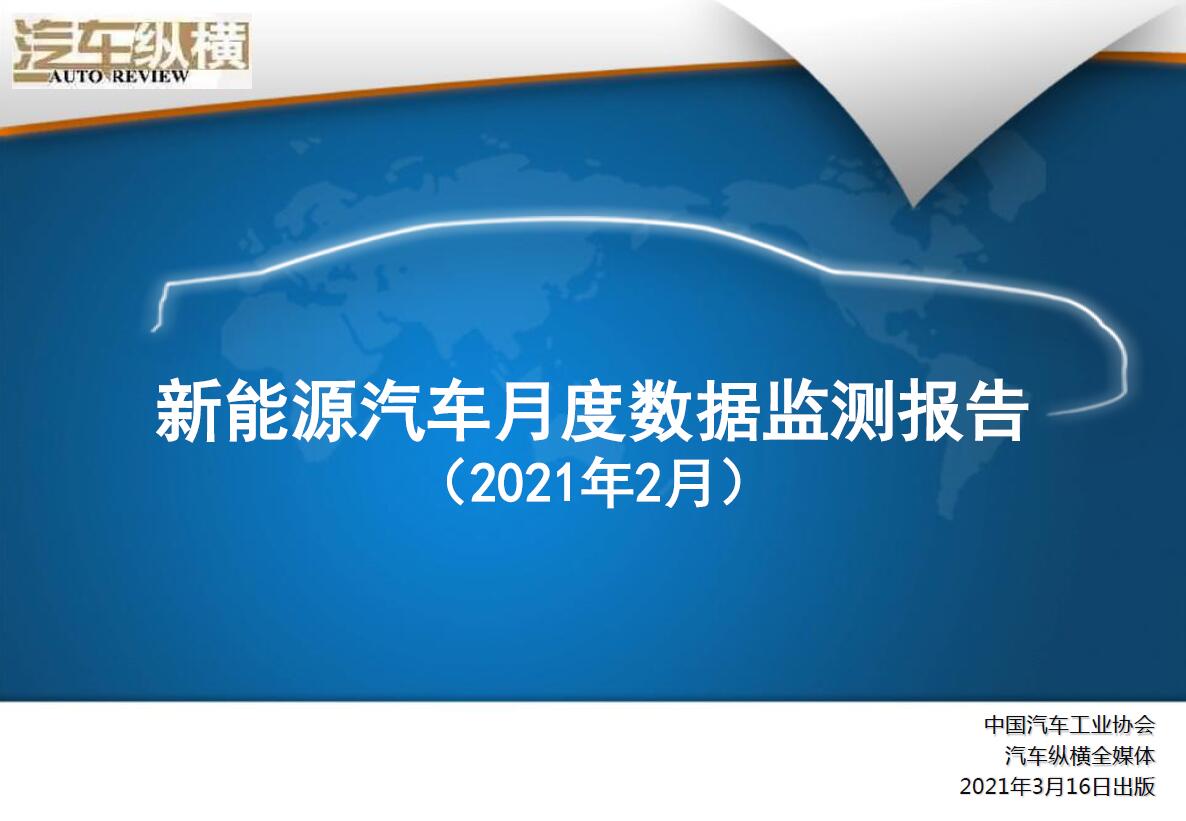 汽车纵横
AUTO REVIEW

新能源汽车月度数据监测报告
（2021年2月）

中国汽车工业协会
汽车纵横全媒体
2021年3月16日出版